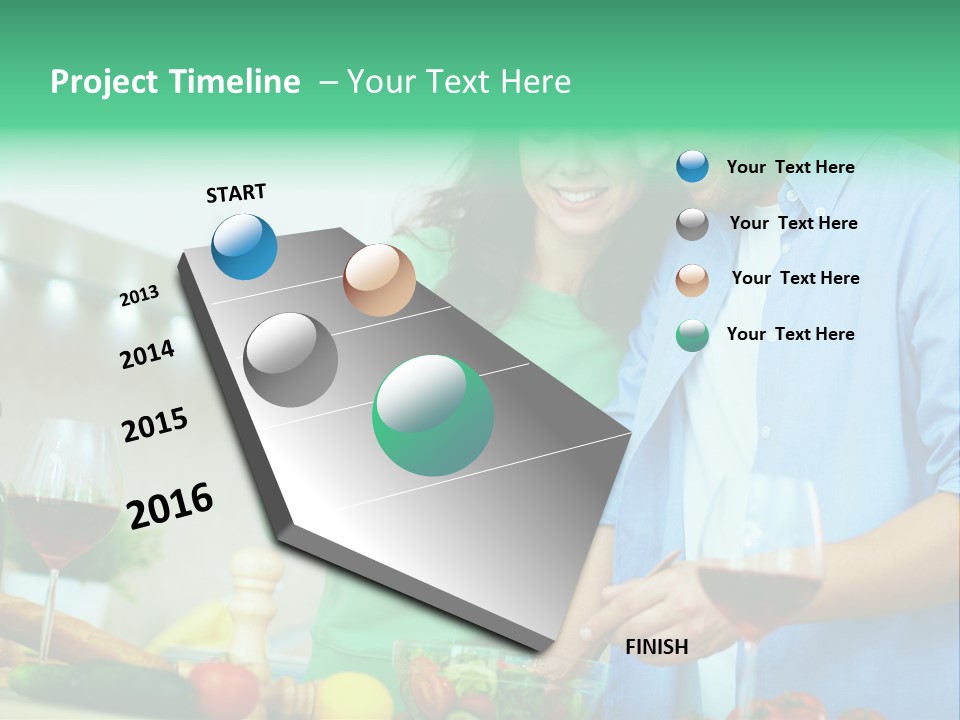 Project Timeline – Your Text Here

START

2013

2014

2015

2016

FINISH

Your Text Here

Your Text Here

Your Text Here

Your Text Here